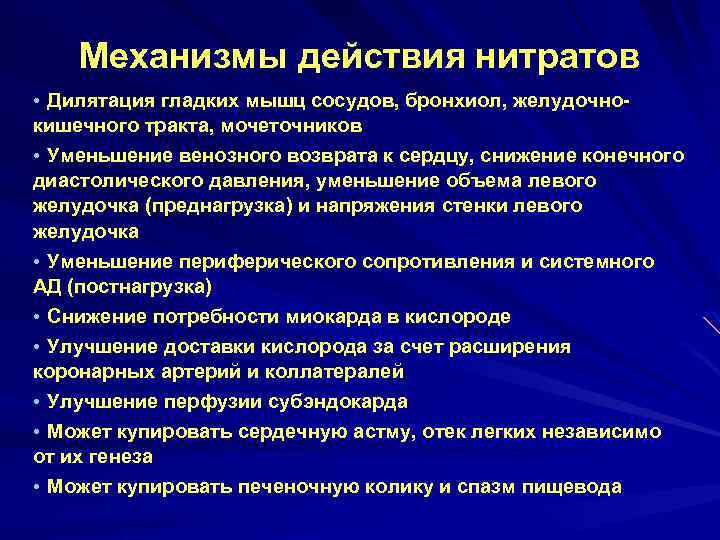 Механизмы действия нитратов

• Дилятация гладких мышц сосудов, бронхиол, желудочно-кишечного тракта, мочеточников

• Уменьшение венозного возврата к сердцу, снижение конечного диастолического давления, уменьшение объема левого желудочка (преднагрузка) и напряжения стенки левого желудочка

• Уменьшение периферического сопротивления и системного АД (постнагрузка)

• Снижение потребности миокарда в кислороде

• Улучшение доставки кислорода за счет расширения коронарных артерий и коллатералей

• Улучшение перфузии субэндокарда

• Может купировать сердечную астму, отек легких независимо от их генеза

• Может купировать печеночную колику и спазм пищевода